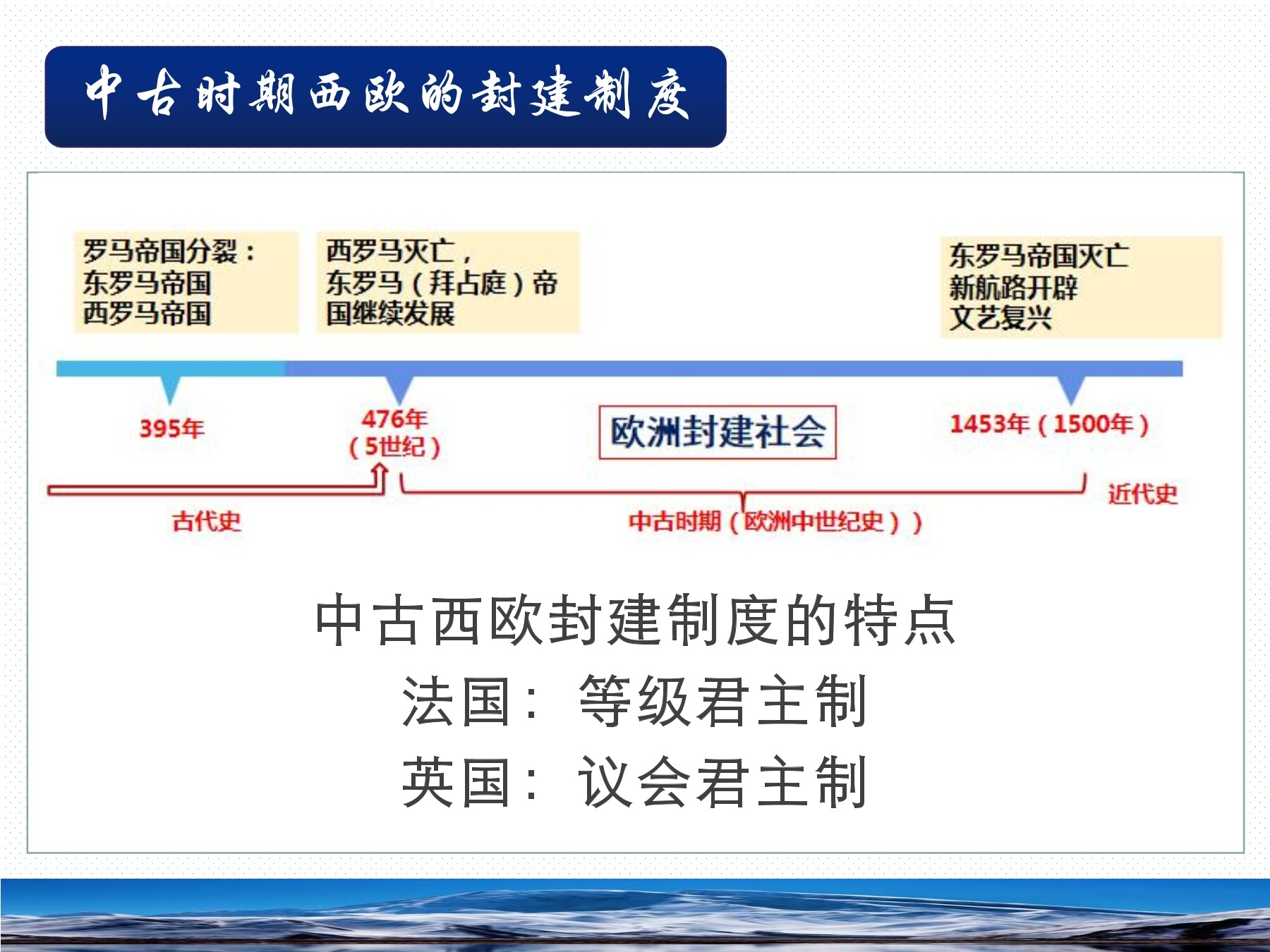 中古时期西欧的封建制度

罗马帝国分裂：
东罗马帝国
西罗马帝国

西罗马灭亡，
东罗马（拜占庭）帝国继续发展

东罗马帝国灭亡
新航路开辟
文艺复兴

395年

476年
（5世纪）

欧洲封建社会

1453年（1500年）

古代史

中古时期（欧洲中世纪史））

近代史

中古西欧封建制度的特点
法国：等级君主制
英国：议会君主制